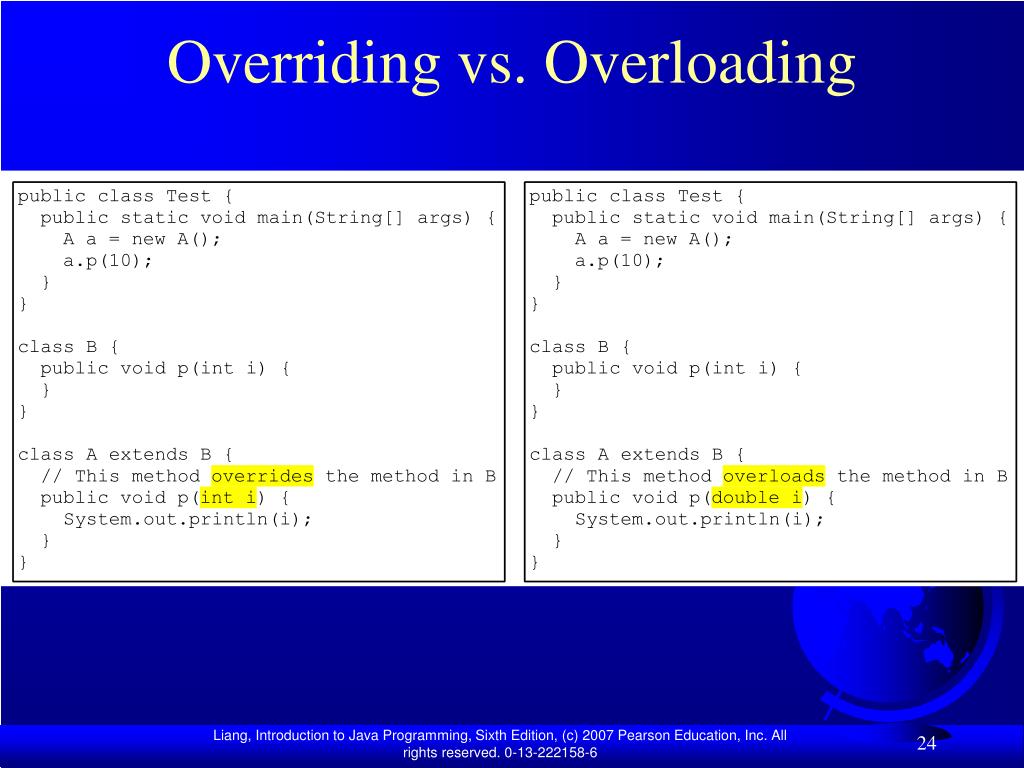 Overriding vs. Overloading

public class Test {
  public static void main(String[] args) {
    A a = new A();
    a.p(10);
  }
}

class B {
  public void p(int i) {
  }
}

class A extends B {
  // This method overrides the method in B
  public void p(int i) {
    System.out.println(i);
  }
}

public class Test {
  public static void main(String[] args) {
    A a = new A();
    a.p(10);
  }
}

class B {
  public void p(int i) {
  }
}

class A extends B {
  // This method overloads the method in B
  public void p(double i) {
    System.out.println(i);
  }
}

Liang, Introduction to Java Programming, Sixth Edition, (c) 2007 Pearson Education, Inc. All rights reserved. 0-13-222158-6

24